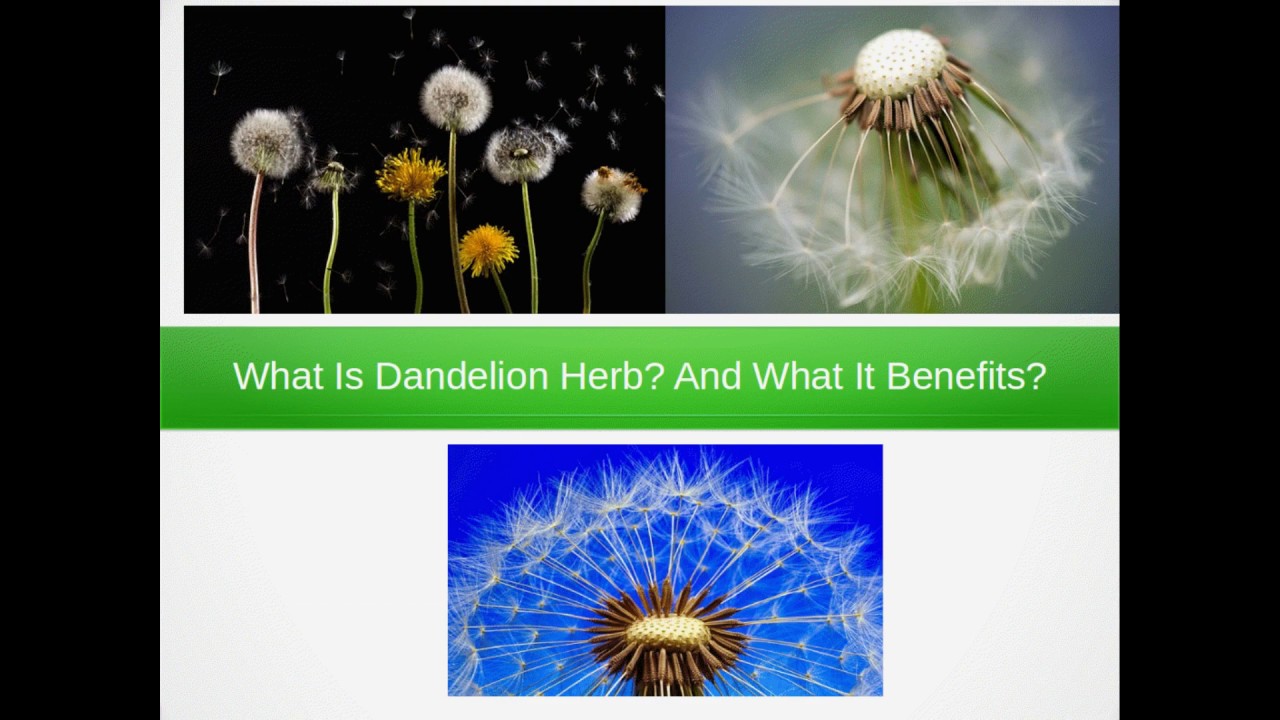 What Is Dandelion Herb? And What It Benefits?